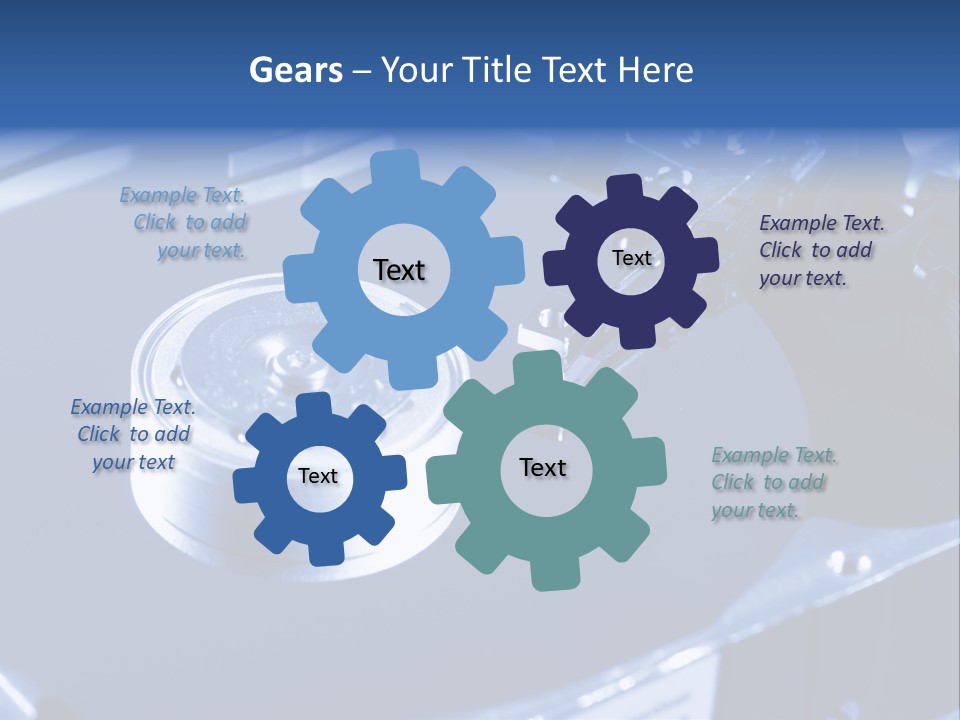 Gears – Your Title Text Here

Example Text. Click to add your text.

Text

Text

Example Text. Click to add your text.

Example Text. Click to add your text

Text

Text

Example Text. Click to add your text.